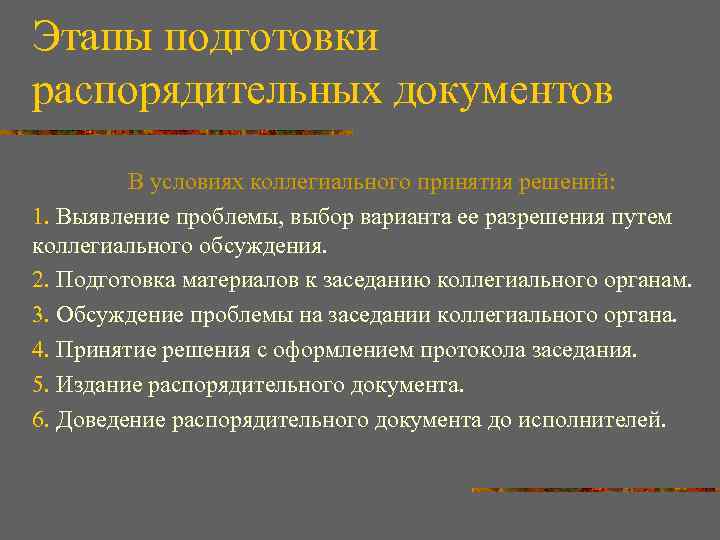 Этапы подготовки распорядительных документов

В условиях коллегиального принятия решений:

1. Выявление проблемы, выбор варианта ее разрешения путем коллегиального обсуждения.

2. Подготовка материалов к заседанию коллегиального органам.

3. Обсуждение проблемы на заседании коллегиального органа.

4. Принятие решения с оформлением протокола заседания.

5. Издание распорядительного документа.

6. Доведение распорядительного документа до исполнителей.